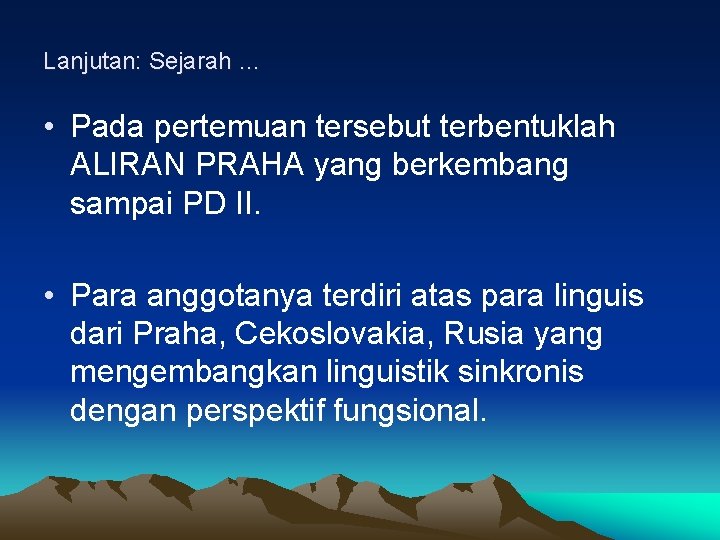 Lanjutan: Sejarah ...

• Pada pertemuan tersebut terbentuklah ALIRAN PRAHA yang berkembang sampai PD II.

• Para anggotanya terdiri atas para linguis dari Praha, Cekoslovakia, Rusia yang mengembangkan linguistik sinkronis dengan perspektif fungsional.